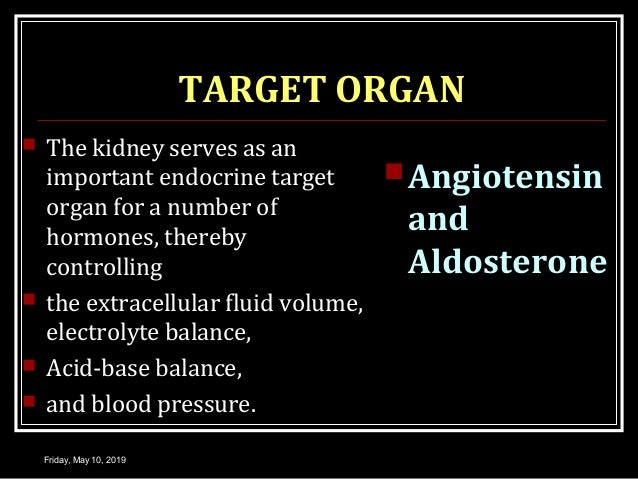 TARGET ORGAN

The kidney serves as an important endocrine target organ for a number of hormones, thereby controlling

the extracellular fluid volume, electrolyte balance,

Acid-base balance,

and blood pressure.

Angiotensin and Aldosterone

Friday, May 10, 2019